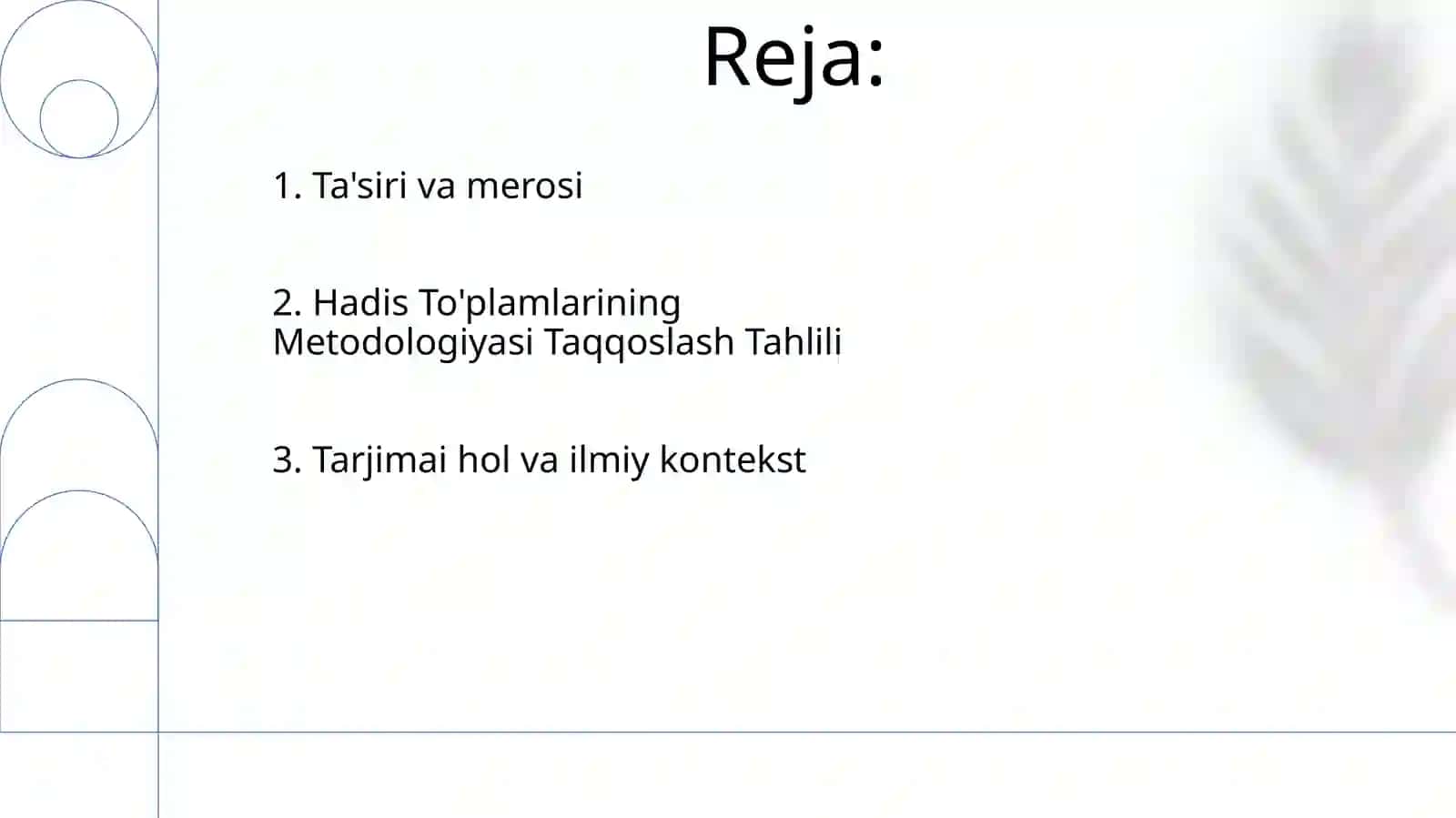 Reja:

1. Ta'siri va merosi

2. Hadis To'plamlarining Metodologiyasi Taqqoslash Tahlili

3. Tarjimai hol va ilmiy kontekst